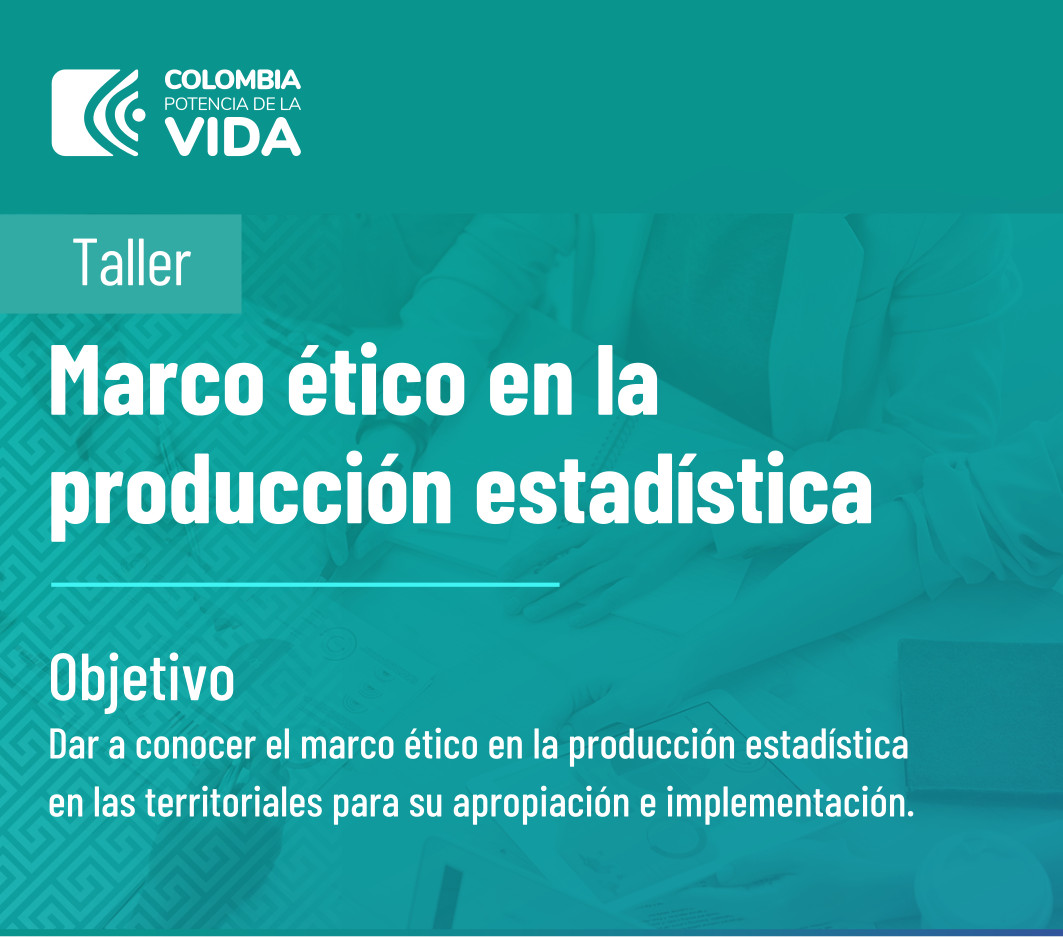 COLOMBIA
POTENCIA DE LA
VIDA

Taller

Marco ético en la producción estadística

Objetivo
Dar a conocer el marco ético en la producción estadística en las territoriales para su apropiación e implementación.